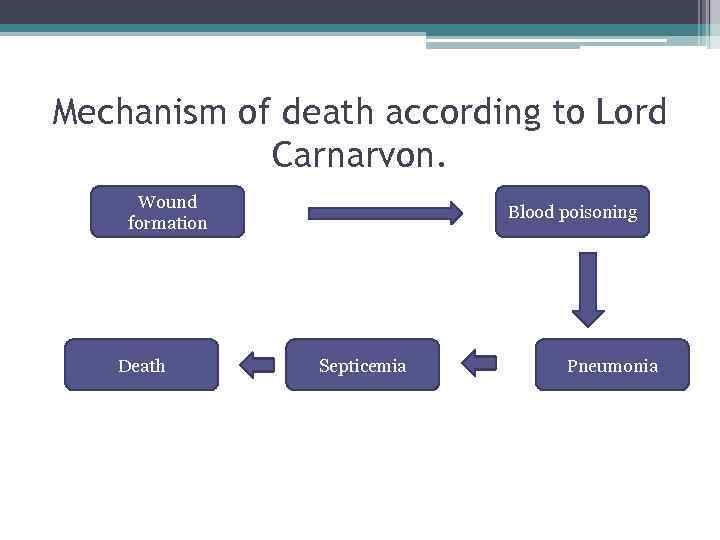 Mechanism of death according to Lord Carnarvon.

Wound formation

Blood poisoning

Pneumonia

Septicemia

Death